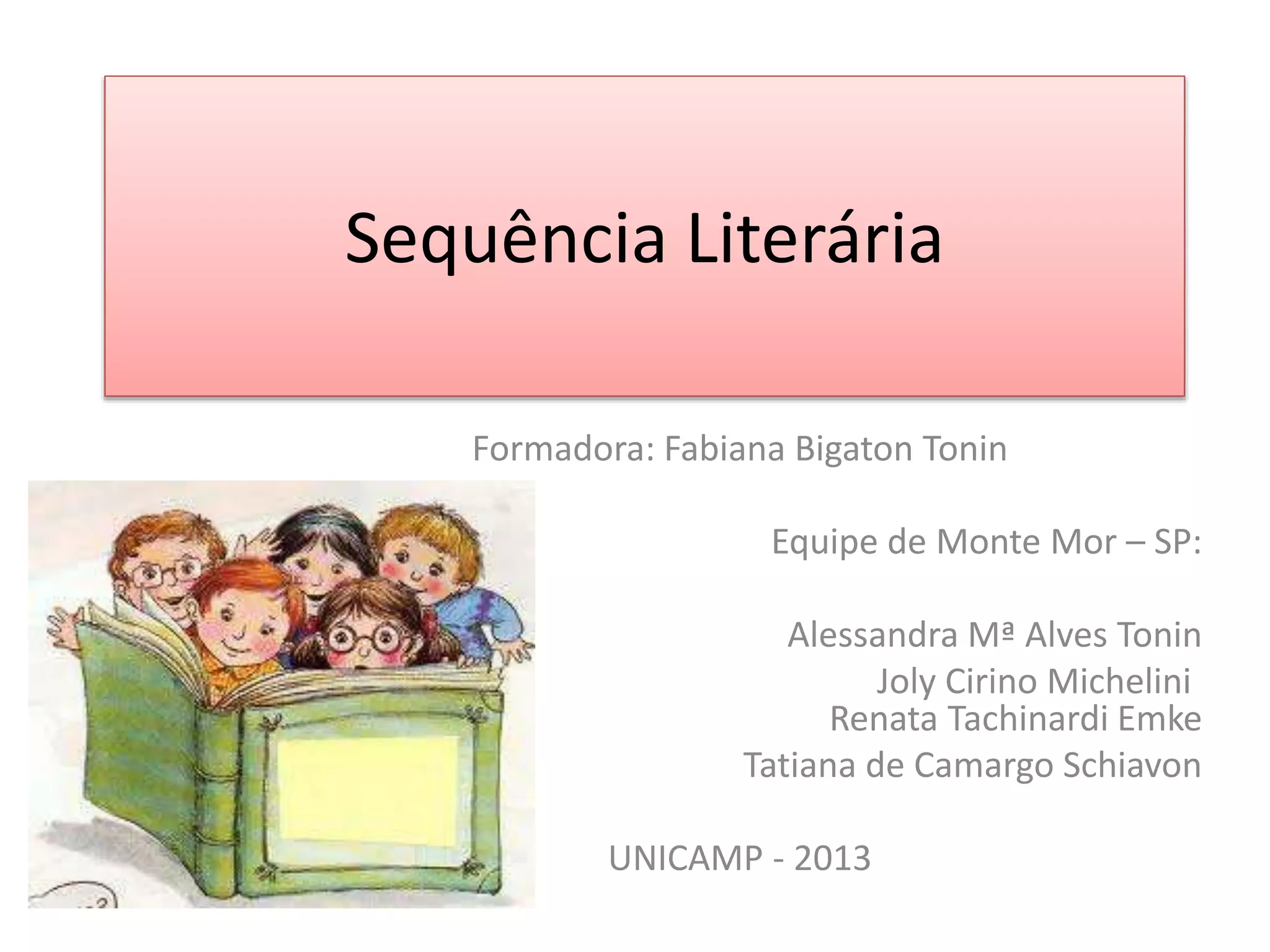 Sequência Literária

Formadora: Fabiana Bigaton Tonin

Equipe de Monte Mor – SP:

Alessandra Mª Alves Tonin
Joly Cirino Michelini
Renata Tachinardi Emke
Tatiana de Camargo Schiavon

UNICAMP - 2013